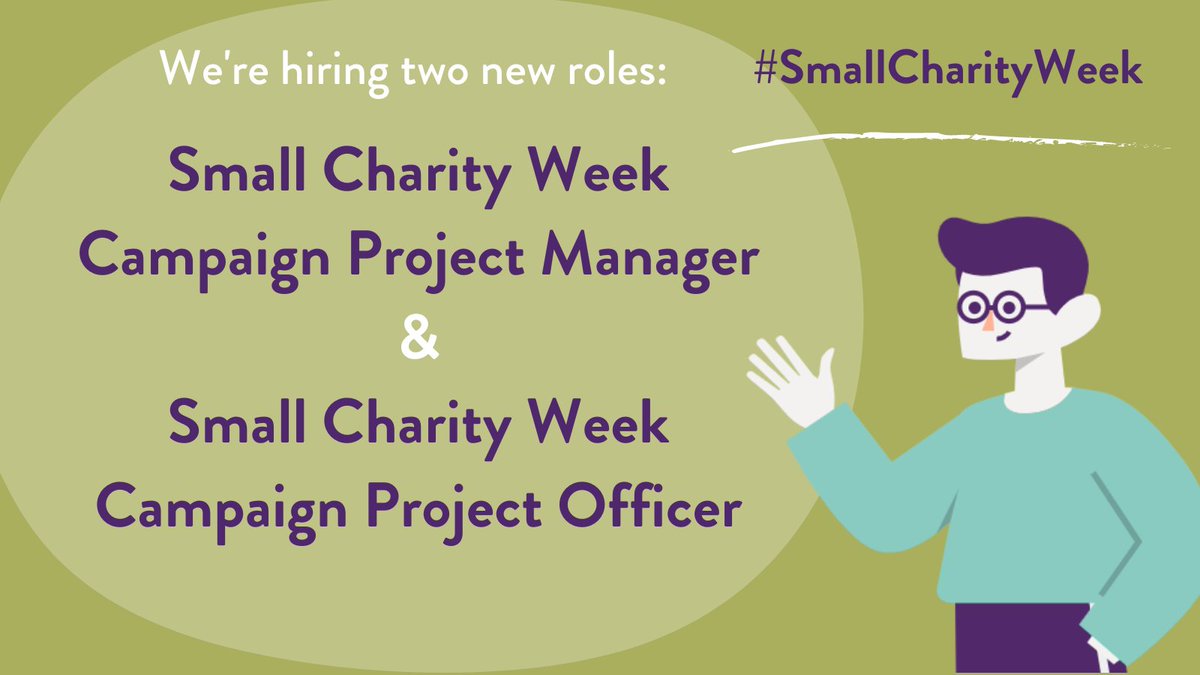 We're hiring two new roles:

#SmallCharityWeek

Small Charity Week Campaign Project Manager

&

Small Charity Week Campaign Project Officer